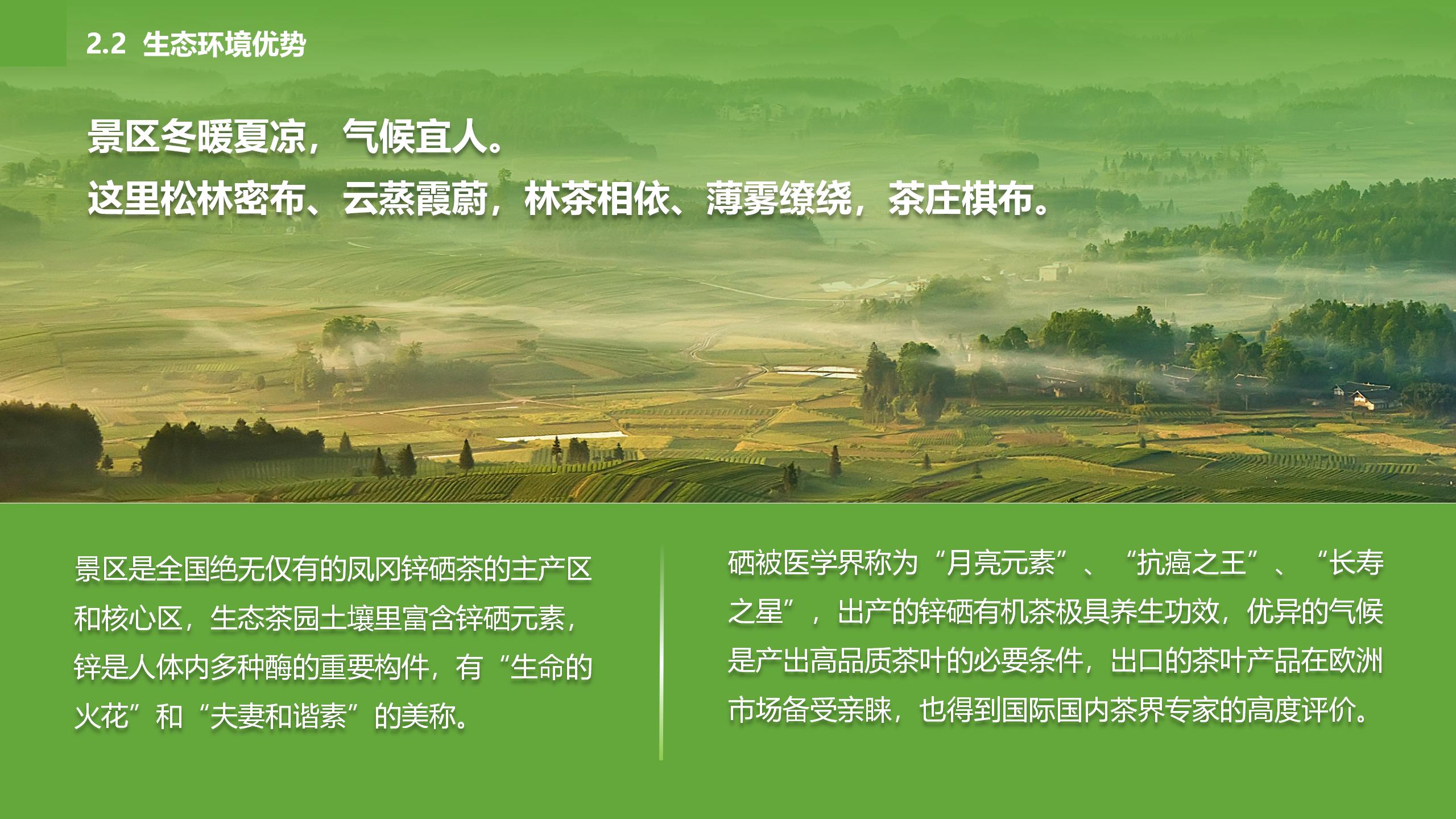 2.2 生态环境优势

景区冬暖夏凉，气候宜人。
这里松林密布、云蒸霞蔚，林茶相依、薄雾缭绕，茶庄棋布。

景区是全国绝无仅有的凤冈锌硒茶的主产区和核心区，生态茶园土壤里富含锌硒元素，锌是人体内多种酶的重要构件，有“生命的火花”和“夫妻和谐素”的美称。

硒被医学界称为“月亮元素”、“抗癌之王”、“长寿之星”，出产的锌硒有机茶极具养生功效，优异的气候是产出高品质茶叶的必要条件，出口的茶叶产品在欧洲市场备受亲睐，也得到国际国内茶界专家的高度评价。